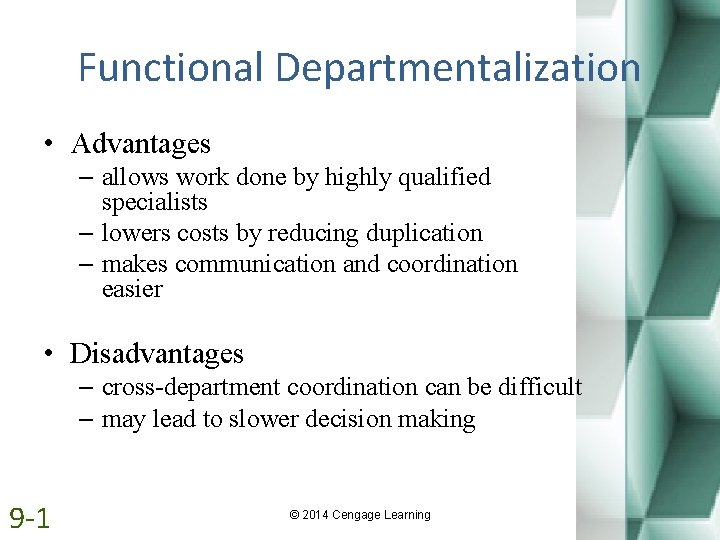 Functional Departmentalization

• Advantages
– allows work done by highly qualified specialists
– lowers costs by reducing duplication
– makes communication and coordination easier

• Disadvantages
– cross-department coordination can be difficult
– may lead to slower decision making

9-1

© 2014 Cengage Learning